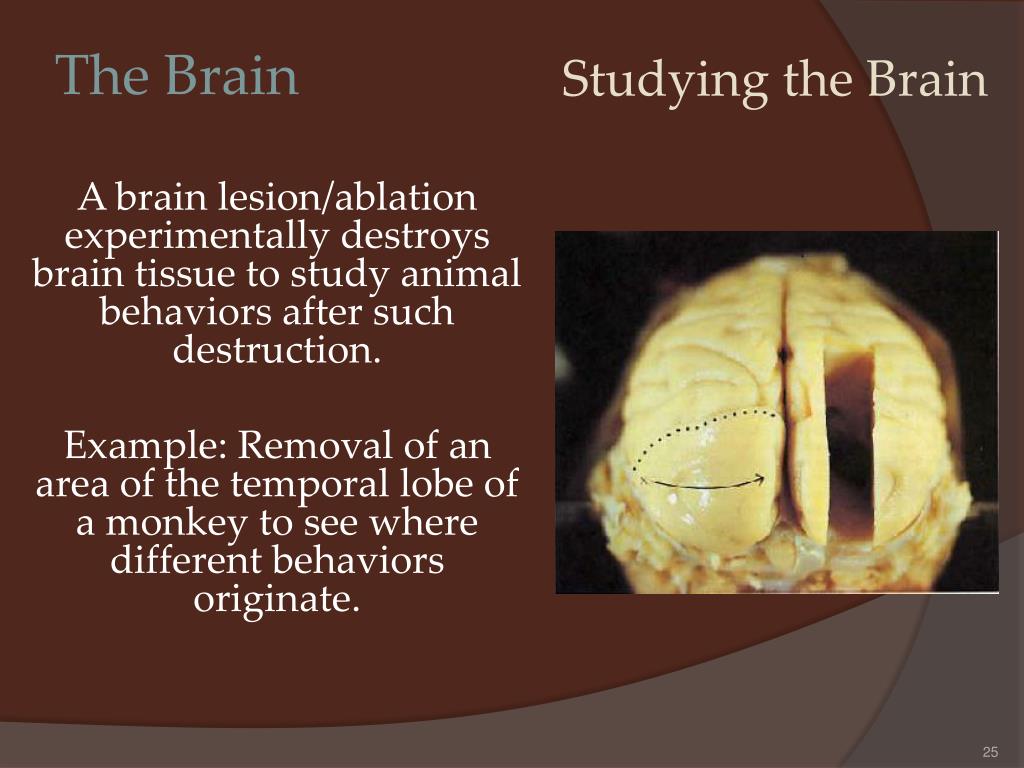 The Brain

Studying the Brain

A brain lesion/ablation experimentally destroys brain tissue to study animal behaviors after such destruction.

Example: Removal of an area of the temporal lobe of a monkey to see where different behaviors originate.

25